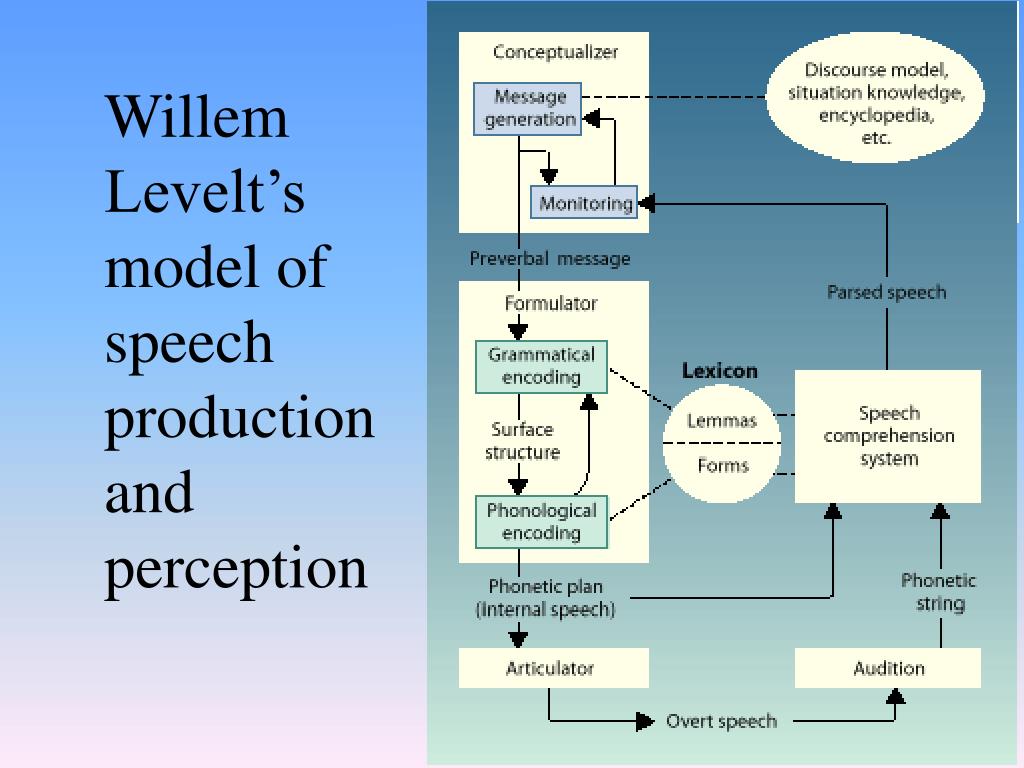 Willem Levelt's model of speech production and perception

Conceptualizer

Message generation

Monitoring

Discourse model, situation knowledge, encyclopedia, etc.

Preverbal message

Formulator

Grammatical encoding

Surface structure

Phonological encoding

Lexicon

Lemmas

Forms

Parsed speech

Speech comprehension system

Phonetic plan (Internal speech)

Phonetic string

Articulator

Audition

Overt speech